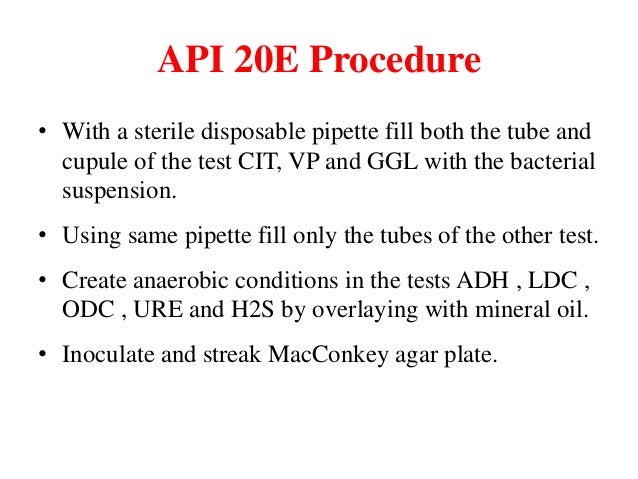 API 20E Procedure

• With a sterile disposable pipette fill both the tube and cupule of the test CIT, VP and GGL with the bacterial suspension.

• Using same pipette fill only the tubes of the other test.

• Create anaerobic conditions in the tests ADH , LDC , ODC , URE and H2S by overlaying with mineral oil.

• Inoculate and streak MacConkey agar plate.